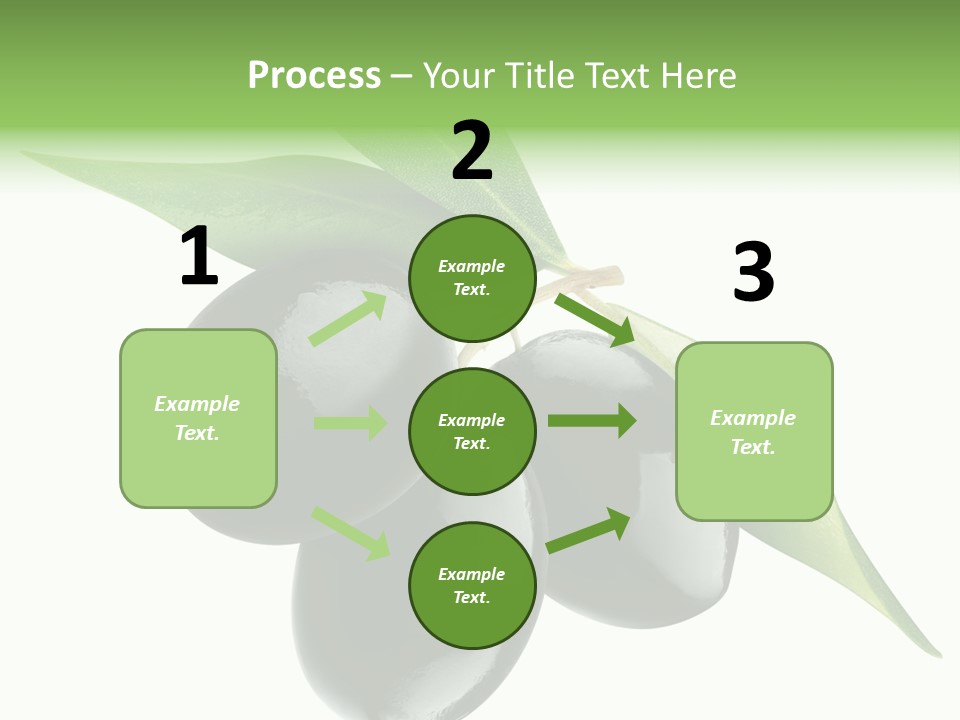 Process – Your Title Text Here

1

Example Text.

2

Example Text.

Example Text.

Example Text.

3

Example Text.